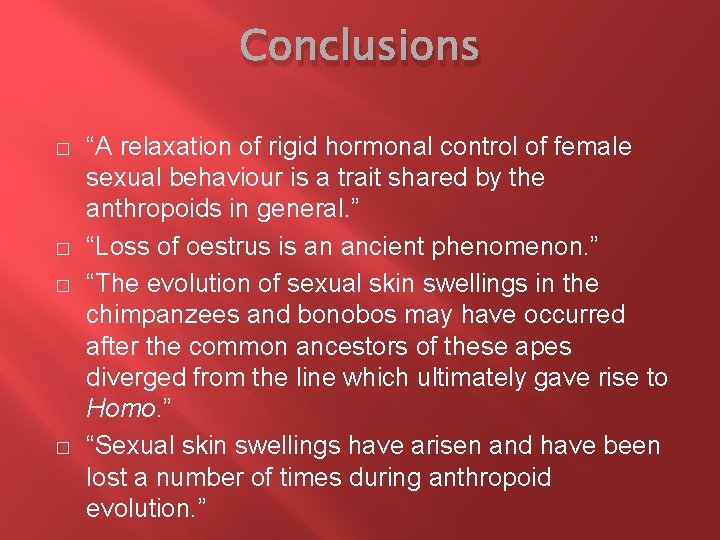 Conclusions

□ “A relaxation of rigid hormonal control of female sexual behaviour is a trait shared by the anthropoids in general.”

□ “Loss of oestrus is an ancient phenomenon.”

□ “The evolution of sexual skin swellings in the chimpanzees and bonobos may have occurred after the common ancestors of these apes diverged from the line which ultimately gave rise to Homo.”

□ “Sexual skin swellings have arisen and have been lost a number of times during anthropoid evolution.”